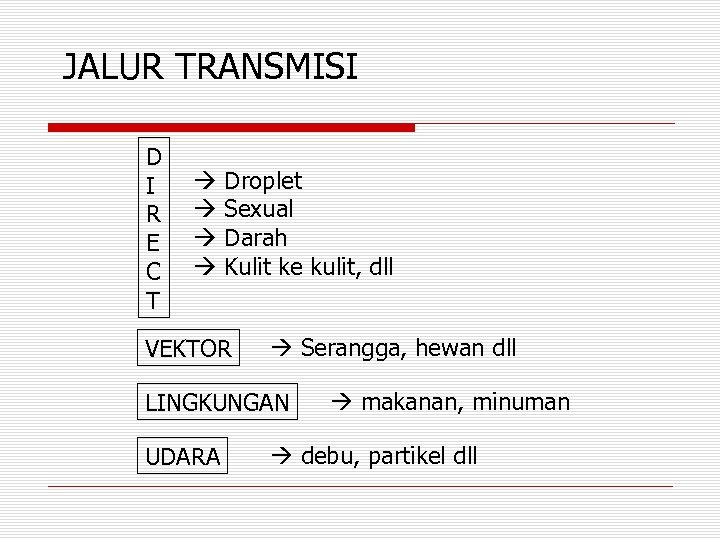 JALUR TRANSMISI

D
I
R
E
C
T

→ Droplet
→ Sexual
→ Darah
→ Kulit ke kulit, dll

VEKTOR → Serangga, hewan dll

LINGKUNGAN → makanan, minuman

UDARA → debu, partikel dll